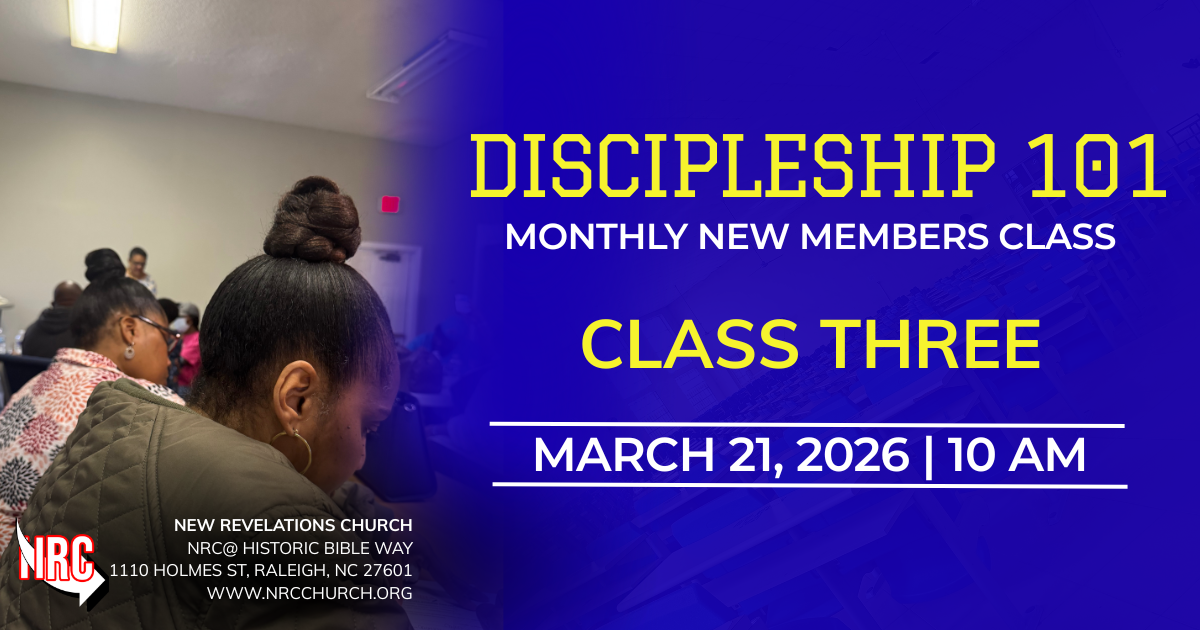 DISCIPLESHIP 101
MONTHLY NEW MEMBERS CLASS

CLASS THREE

MARCH 21, 2026 | 10 AM

NRC

NEW REVELATIONS CHURCH
NRC@ HISTORIC BIBLE WAY
1110 HOLMES ST, RALEIGH, NC 27601
WWW.NRCCHURCH.ORG